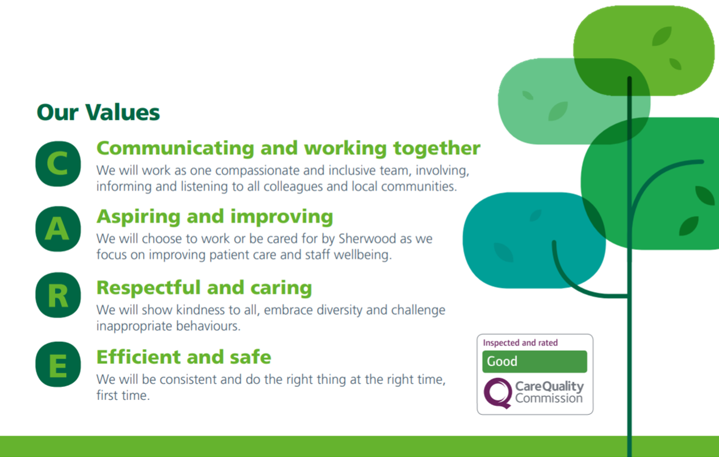 Our Values

C

Communicating and working together

We will work as one compassionate and inclusive team, involving, informing and listening to all colleagues and local communities.

A

Aspiring and improving

We will choose to work or be cared for by Sherwood as we focus on improving patient care and staff wellbeing.

R

Respectful and caring

We will show kindness to all, embrace diversity and challenge inappropriate behaviours.

E

Efficient and safe

We will be consistent and do the right thing at the right time, first time.

Inspected and rated

Good

CareQuality Commission